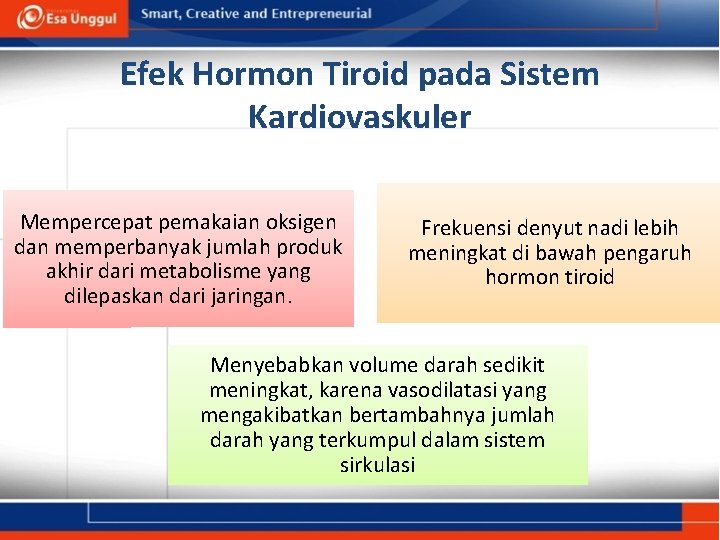 Esa Unggul

Smart, Creative and Entrepreneurial

Efek Hormon Tiroid pada Sistem Kardiovaskuler

Mempercepat pemakaian oksigen dan memperbanyak jumlah produk akhir dari metabolisme yang dilepaskan dari jaringan.

Frekuensi denyut nadi lebih meningkat di bawah pengaruh hormon tiroid

Menyebabkan volume darah sedikit meningkat, karena vasodilatasi yang mengakibatkan bertambahnya jumlah darah yang terkumpul dalam sistem sirkulasi